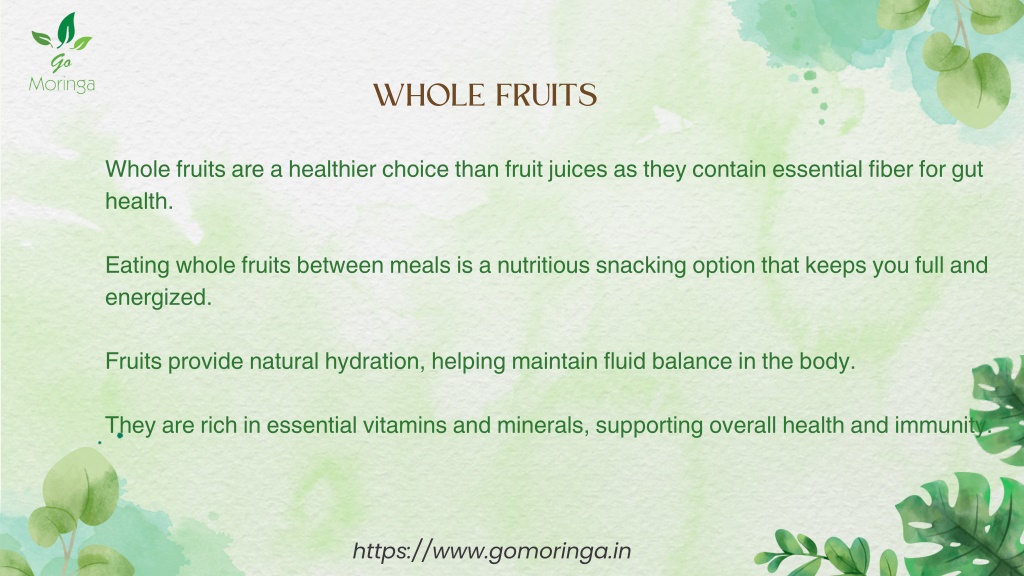 Go
Moringa

WHOLE FRUITS

Whole fruits are a healthier choice than fruit juices as they contain essential fiber for gut health.

Eating whole fruits between meals is a nutritious snacking option that keeps you full and energized.

Fruits provide natural hydration, helping maintain fluid balance in the body.

They are rich in essential vitamins and minerals, supporting overall health and immunity.

https://www.gomoringa.in